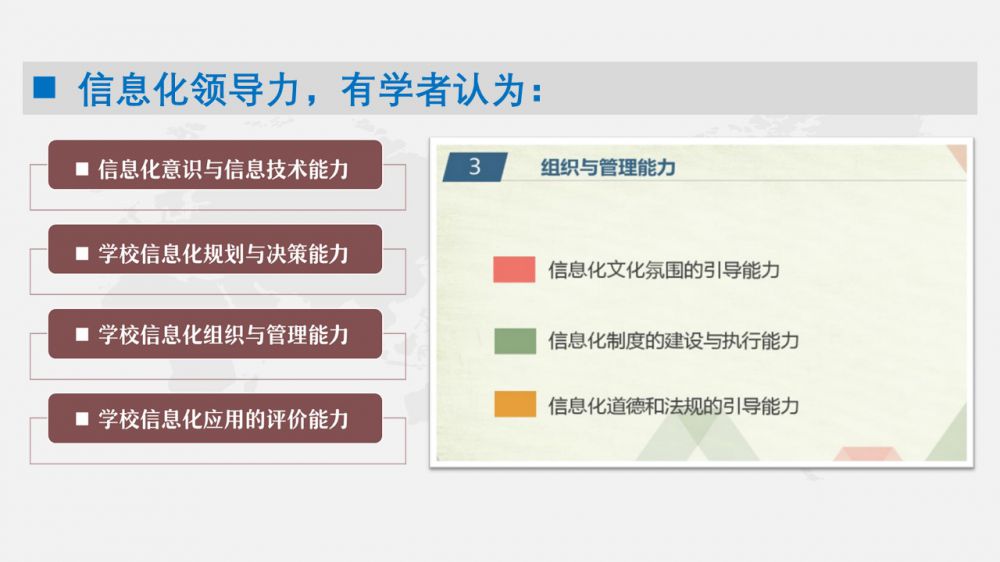 ■ 信息化领导力，有学者认为：

■ 信息化意识与信息技术能力

■ 学校信息化规划与决策能力

■ 学校信息化组织与管理能力

■ 学校信息化应用的评价能力

3 组织与管理能力

信息化文化氛围的引导能力

信息化制度的建设与执行能力

信息化道德和法规的引导能力